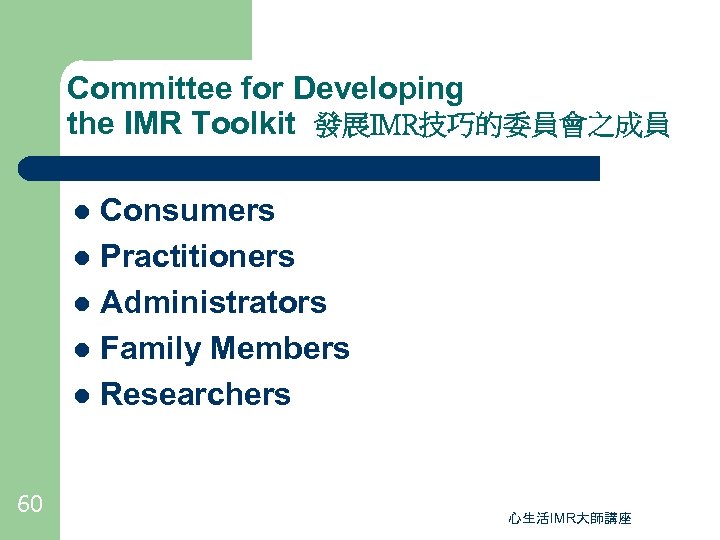 Committee for Developing the IMR Toolkit 發展IMR技巧的委員會之成員

- Consumers
- Practitioners
- Administrators
- Family Members
- Researchers

60

心生活IMR大師講座